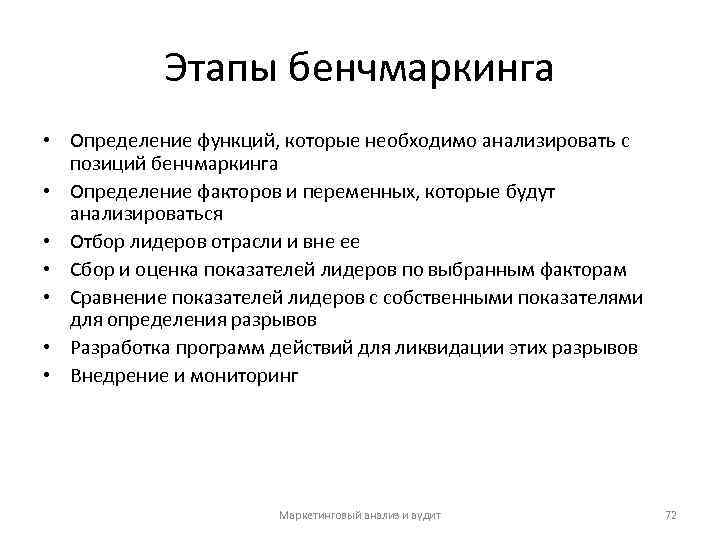 Этапы бенчмаркинга

• Определение функций, которые необходимо анализировать с позиций бенчмаркинга
• Определение факторов и переменных, которые будут анализироваться
• Отбор лидеров отрасли и вне ее
• Сбор и оценка показателей лидеров по выбранным факторам
• Сравнение показателей лидеров с собственными показателями для определения разрывов
• Разработка программ действий для ликвидации этих разрывов
• Внедрение и мониторинг

Маркетинговый анализ и аудит

72